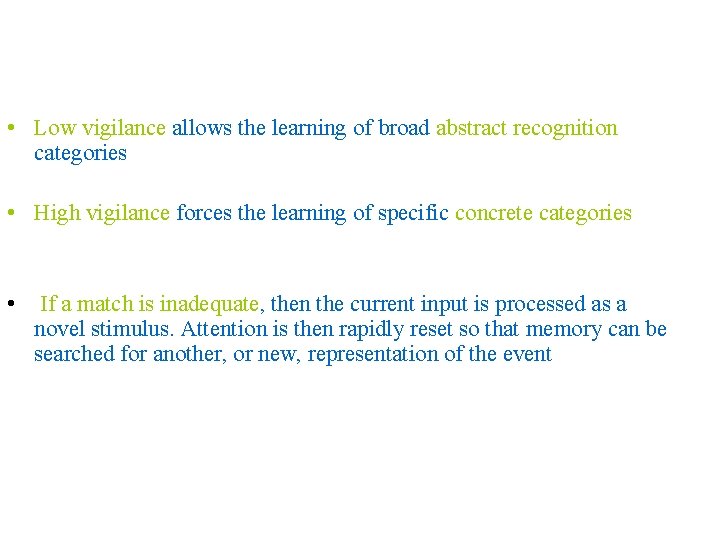 • Low vigilance allows the learning of broad abstract recognition categories

• High vigilance forces the learning of specific concrete categories

• If a match is inadequate, then the current input is processed as a novel stimulus. Attention is then rapidly reset so that memory can be searched for another, or new, representation of the event